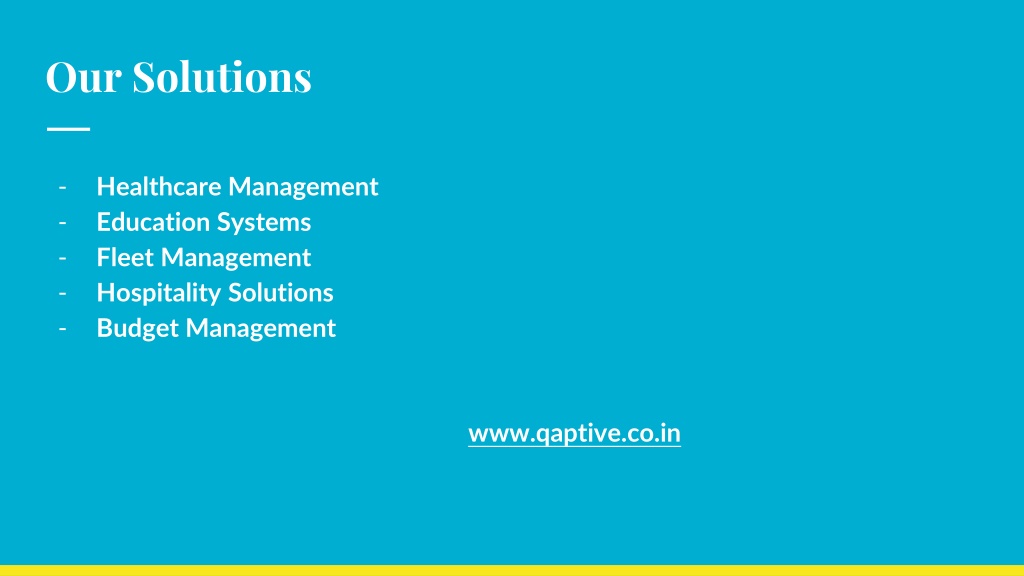 Our Solutions

- Healthcare Management
- Education Systems
- Fleet Management
- Hospitality Solutions
- Budget Management

www.qaptive.co.in